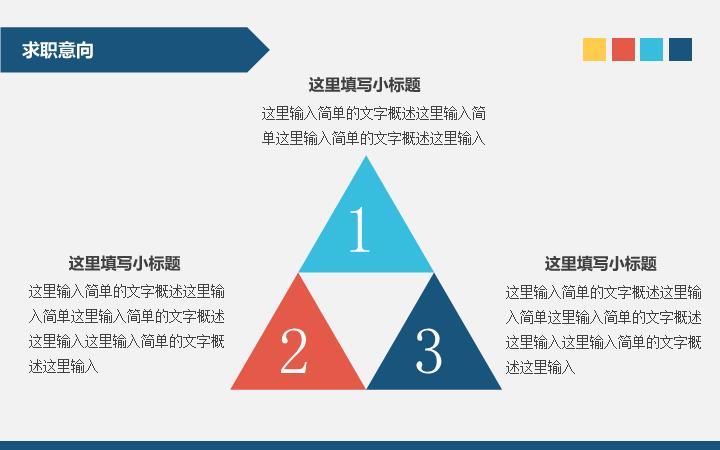 求职意向

这里填写小标题

这里输入简单的文字概述这里输入简单这里输入简单的文字概述这里输入

1

这里填写小标题

这里输入简单的文字概述这里输入简单这里输入简单的文字概述这里输入这里输入简单的文字概述这里输入

2

3

这里填写小标题

这里输入简单的文字概述这里输入简单这里输入简单的文字概述这里输入这里输入简单的文字概述这里输入